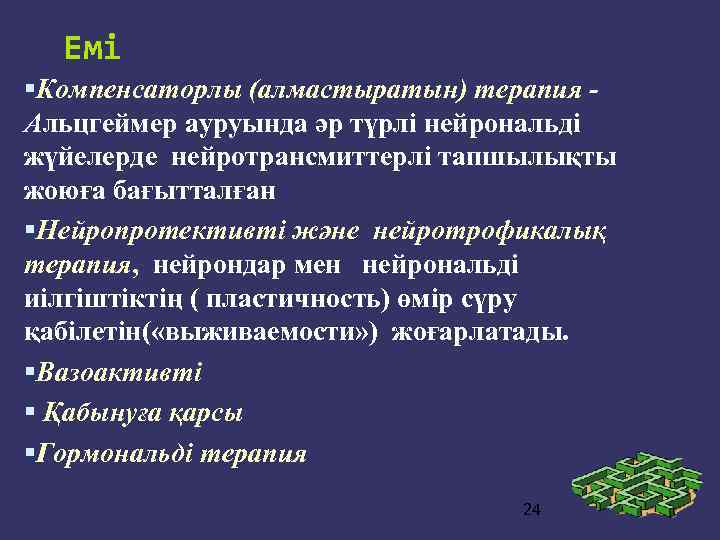 Емі

▪Компенсаторлы (алмастыратын) терапия - Альцгеймер ауруында әр түрлі нейрональді жүйелерде нейротрансмиттерлі тапшылықты жоюға бағытталған

▪Нейропротективті және нейротрофикалық терапия, нейрондар мен нейрональді иілгіштіктің ( пластичность) өмір сүру қабілетін(«выживаемости») жоғарлатады.

▪Вазоактивті

▪ Қабынуға қарсы

▪Гормональді терапия

24